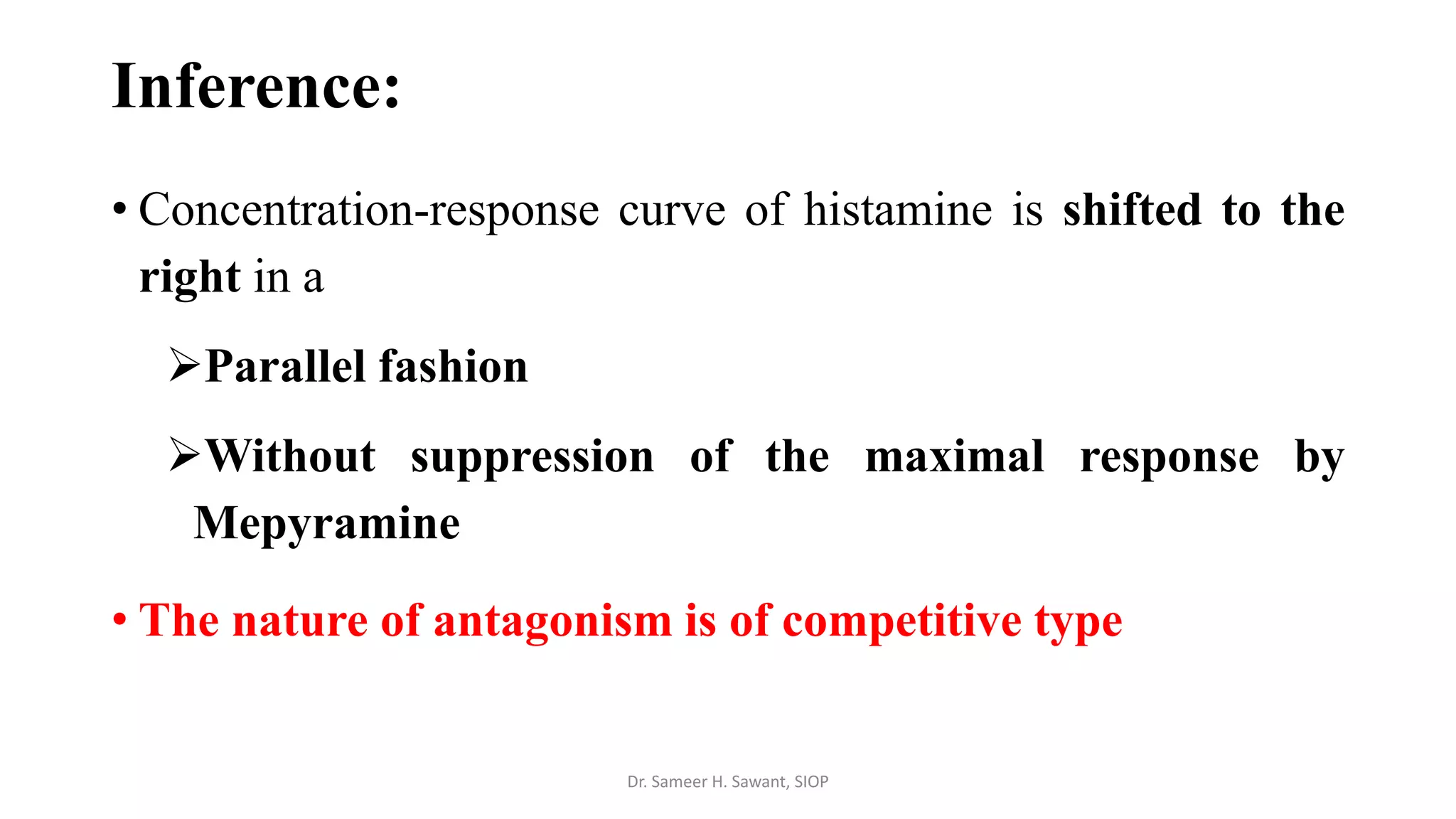 Inference:

• Concentration-response curve of histamine is shifted to the right in a

➢Parallel fashion

➢Without suppression of the maximal response by Mepyramine

• The nature of antagonism is of competitive type

Dr. Sameer H. Sawant, SIOP